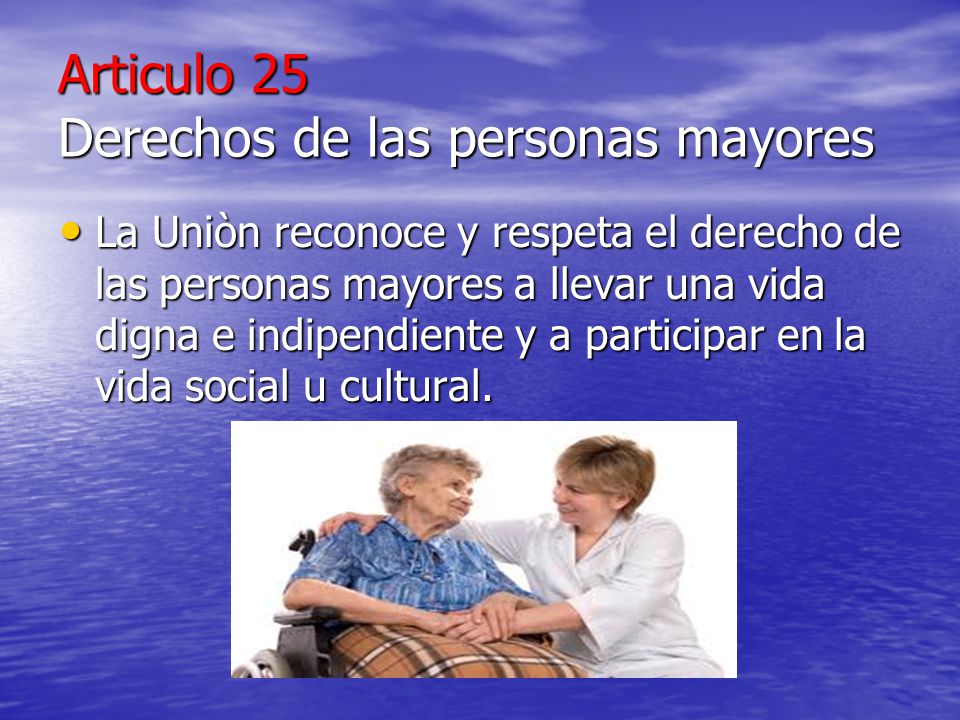 Articulo 25
Derechos de las personas mayores

• La Uniòn reconoce y respeta el derecho de las personas mayores a llevar una vida digna e indipendiente y a participar en la vida social u cultural.